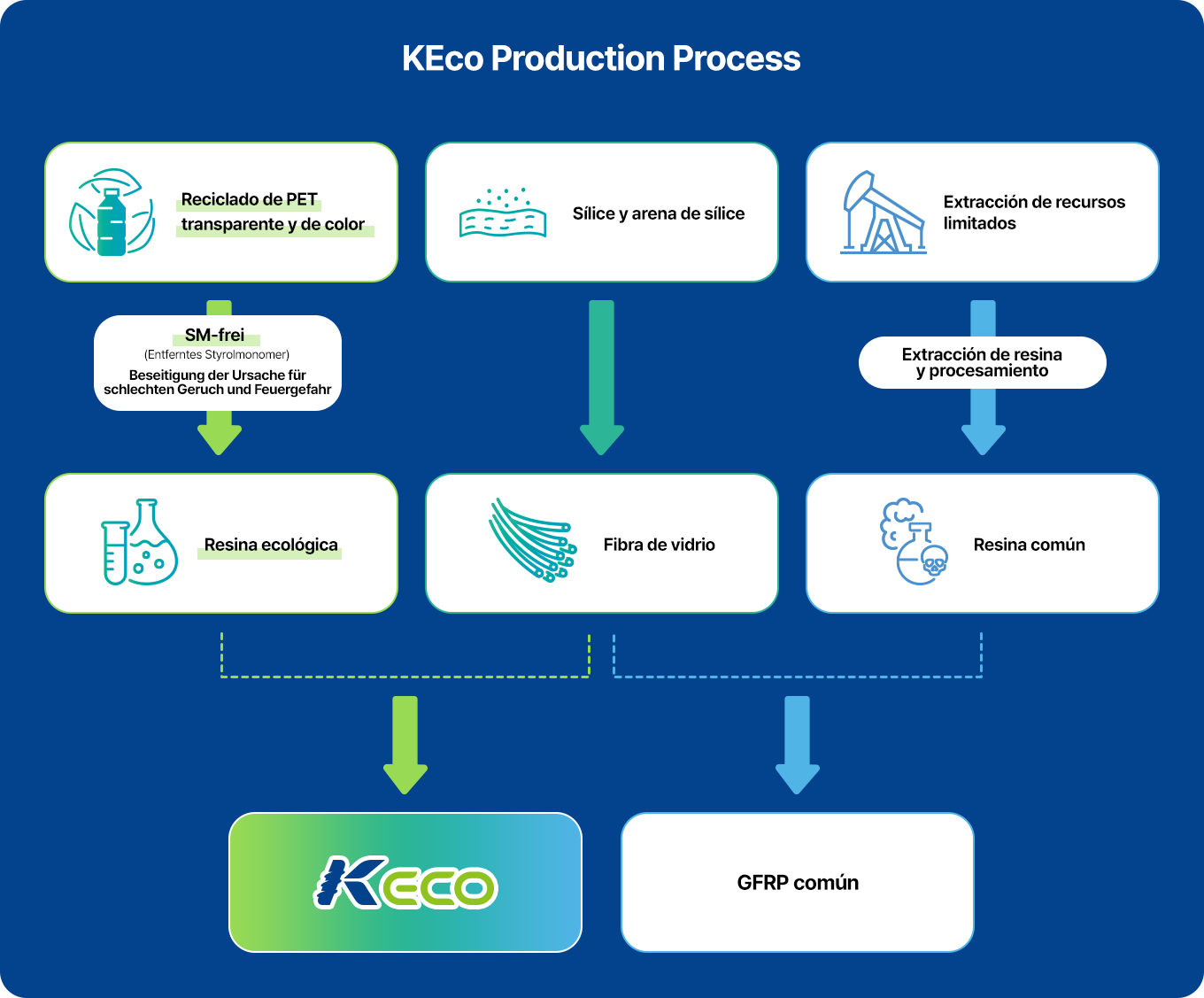 KEco Production Process

Reciclado de PET transparente y de color

Sílice y arena de sílice

Extracción de recursos limitados

SM-frei
(Entferntes Styrolmonomer)
Beseitigung der Ursache für schlechten Geruch und Feuergefahr

Extracción de resina y procesamiento

Resina ecológica

Fibra de vidrio

Resina común

KECO

GFRP común